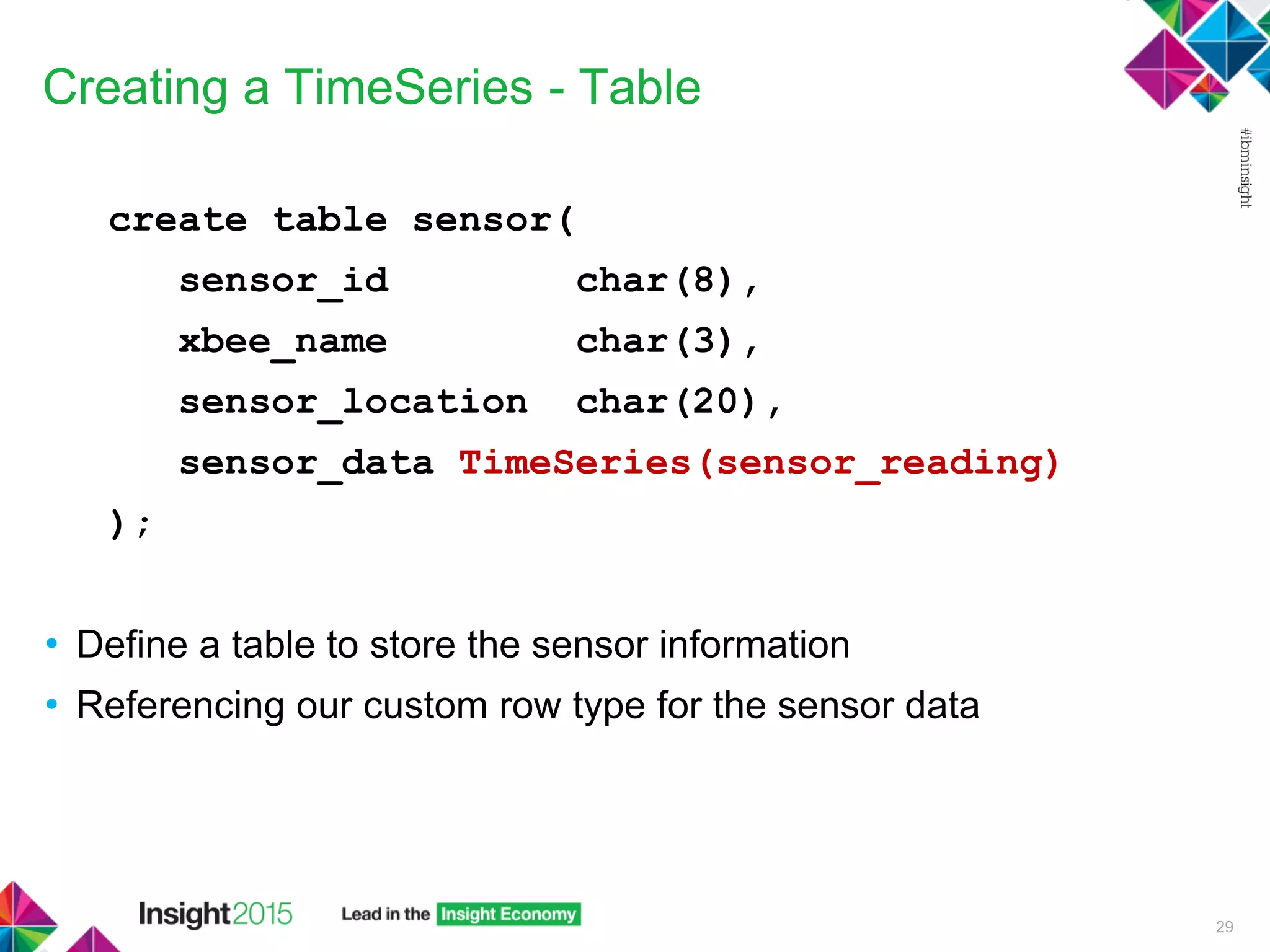 Creating a TimeSeries - Table

#ibminsight

create table sensor(
sensor_id char(8),
xbee_name char(3),
sensor_location char(20),
sensor_data TimeSeries(sensor_reading)
);

• Define a table to store the sensor information
• Referencing our custom row type for the sensor data

Insight2015 Lead in the Insight Economy

29